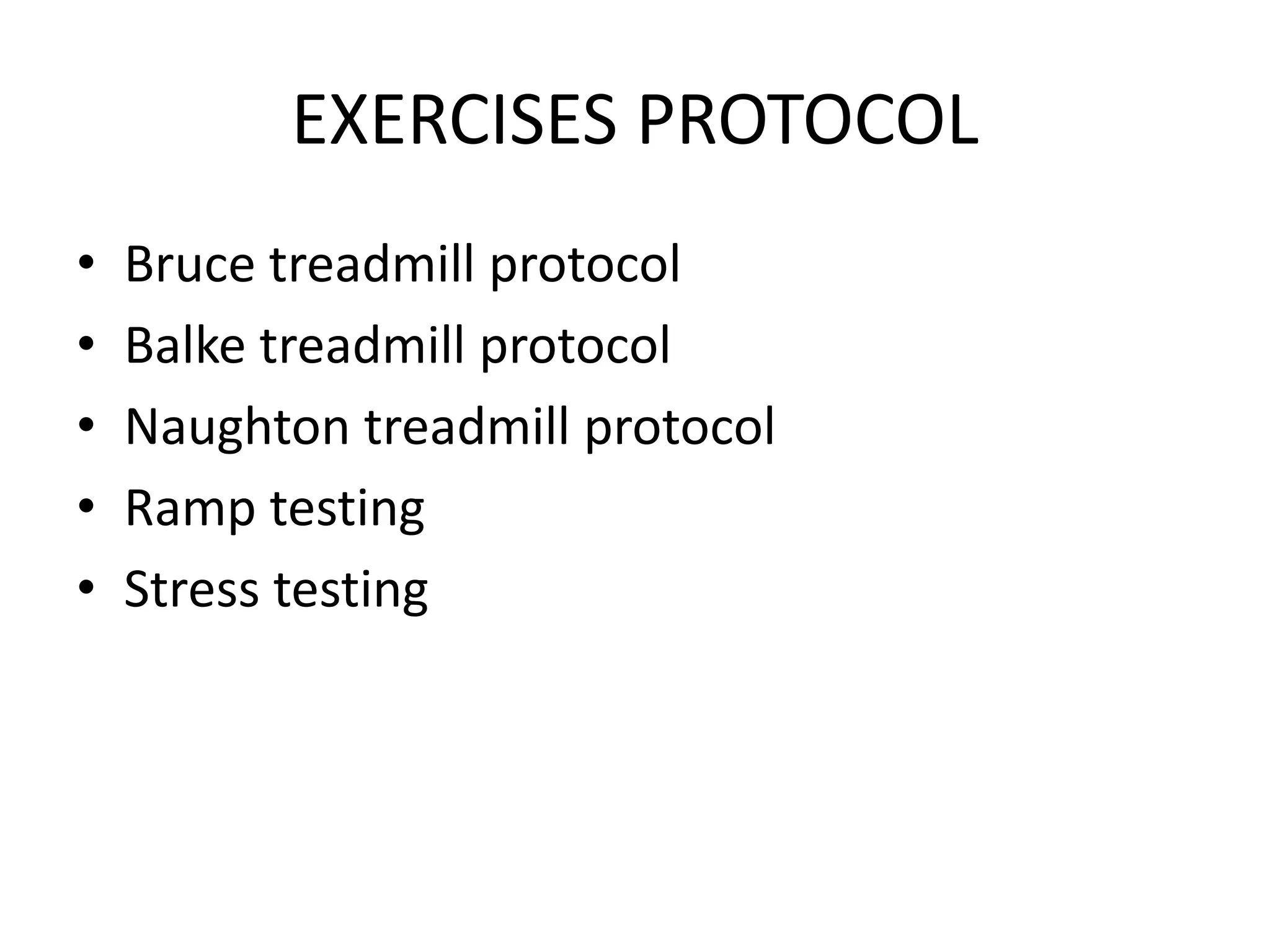 EXERCISES PROTOCOL

• Bruce treadmill protocol
• Balke treadmill protocol
• Naughton treadmill protocol
• Ramp testing
• Stress testing